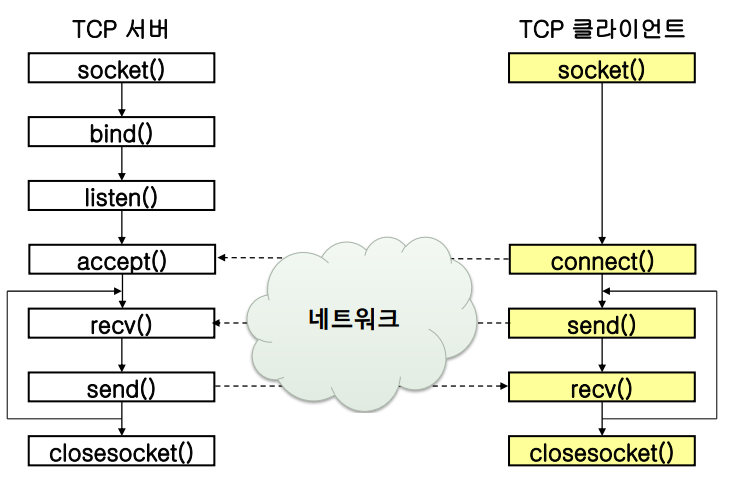 TCP 서버

socket()

bind()

listen()

accept()

recv()

send()

closesocket()

네트워크

TCP 클라이언트

socket()

connect()

send()

recv()

closesocket()